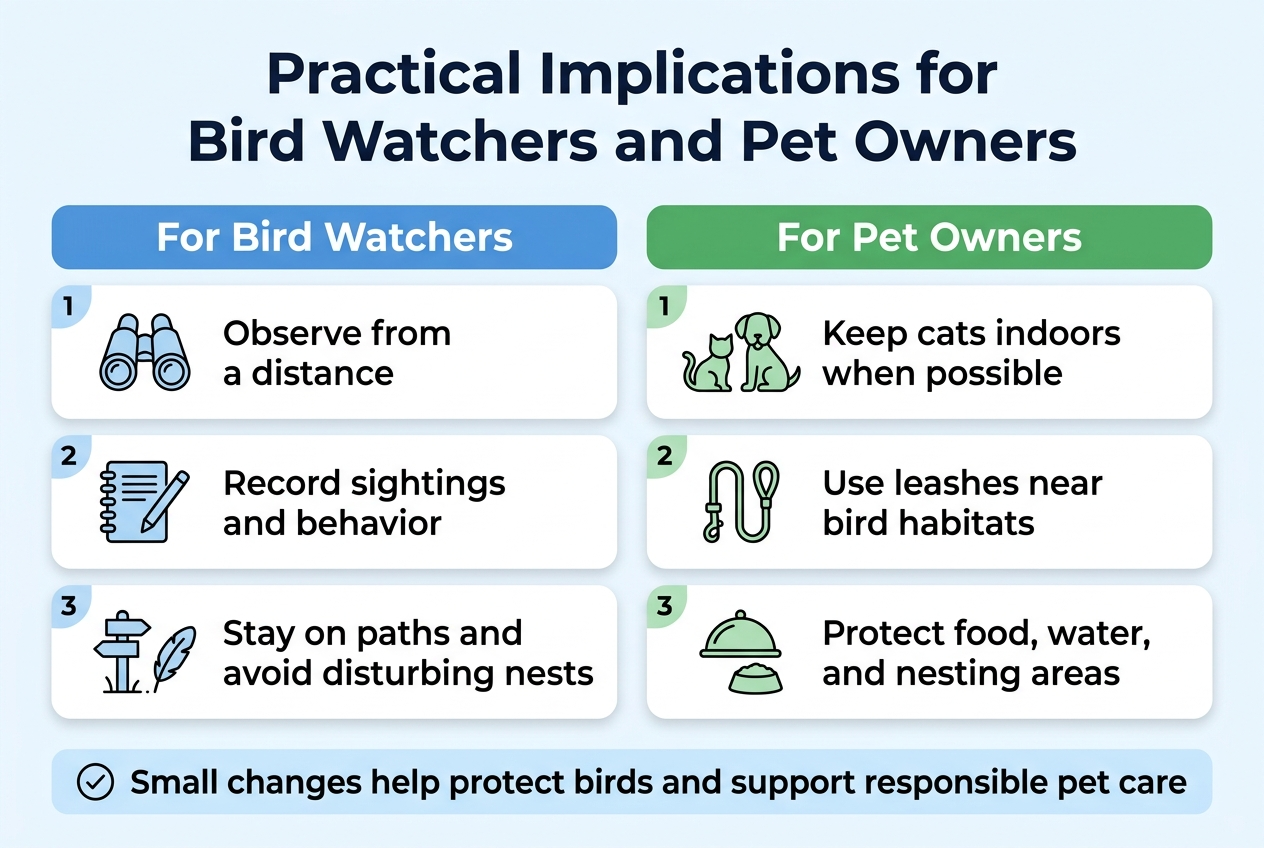 Practical Implications for Bird Watchers and Pet Owners

For Bird Watchers

1 Observe from a distance

2 Record sightings and behavior

3 Stay on paths and avoid disturbing nests

For Pet Owners

1 Keep cats indoors when possible

2 Use leashes near bird habitats

3 Protect food, water, and nesting areas

Small changes help protect birds and support responsible pet care